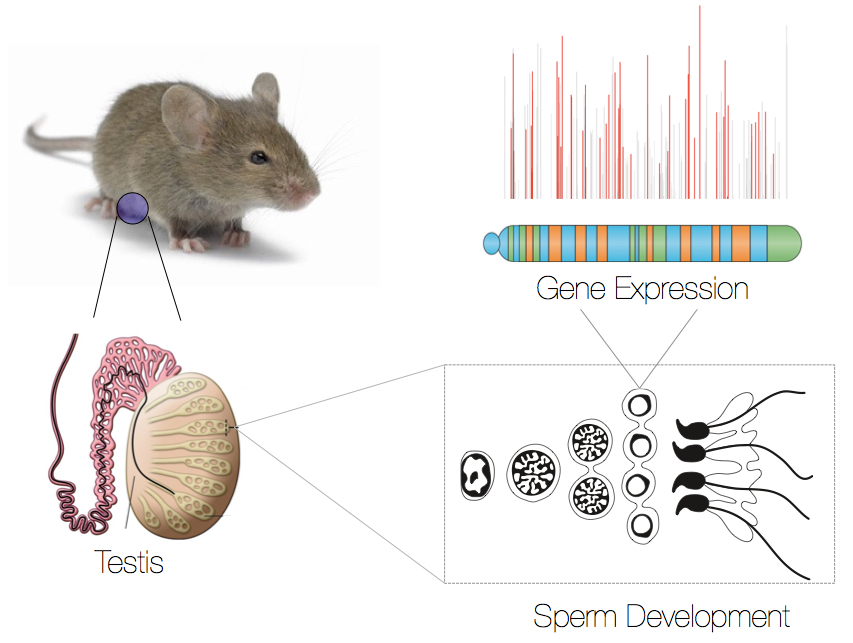 Gene Expression

Testis

Sperm Development